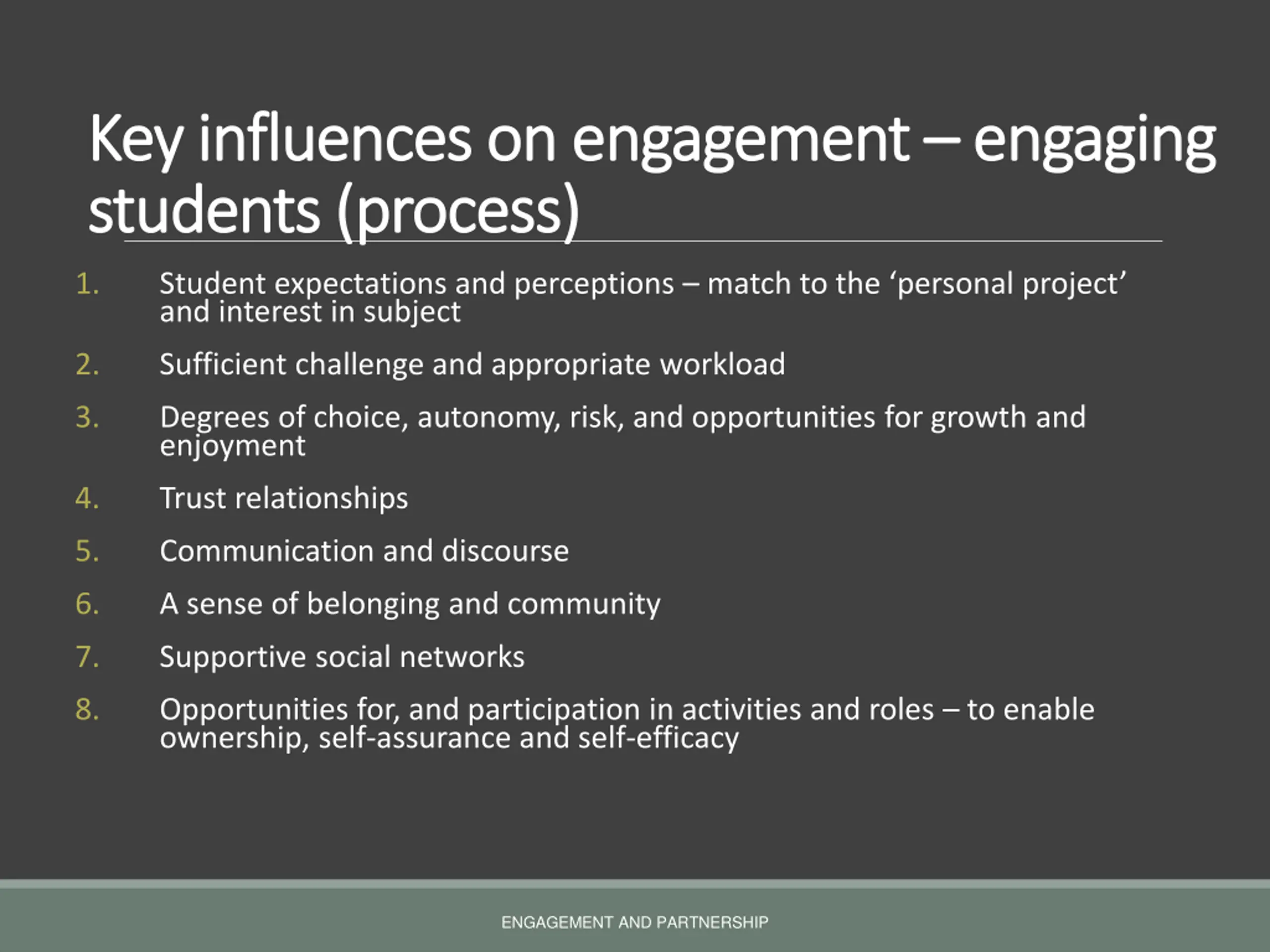 Key influences on engagement – engaging students (process)

1. Student expectations and perceptions – match to the ‘personal project’ and interest in subject
2. Sufficient challenge and appropriate workload
3. Degrees of choice, autonomy, risk, and opportunities for growth and enjoyment
4. Trust relationships
5. Communication and discourse
6. A sense of belonging and community
7. Supportive social networks
8. Opportunities for, and participation in activities and roles – to enable ownership, self-assurance and self-efficacy

ENGAGEMENT AND PARTNERSHIP